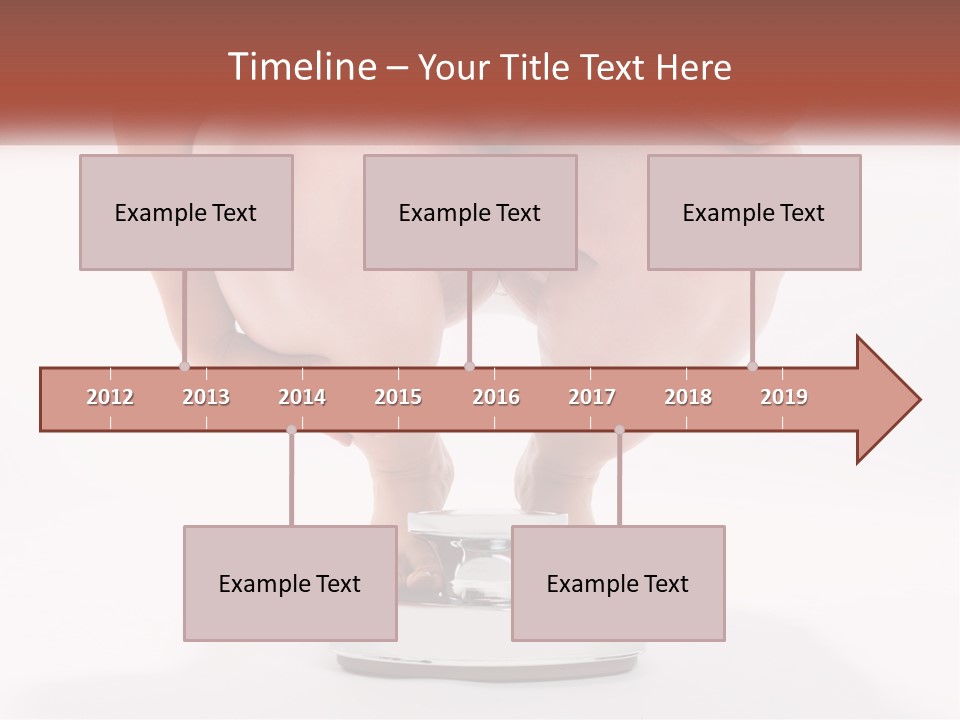 Timeline – Your Title Text Here

Example Text

Example Text

Example Text

2012 2013 2014 2015 2016 2017 2018 2019

Example Text

Example Text